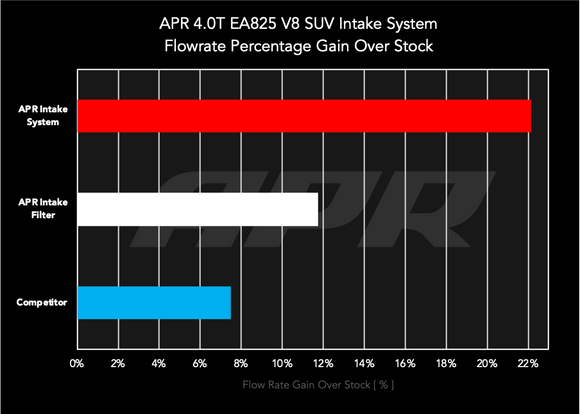 APR 4.0T EA825 V8 SUV Intake System
Flowrate Percentage Gain Over Stock

APR Intake System

APR Intake Filter

Competitor

APR

0% 2% 4% 6% 8% 10% 12% 14% 16% 18% 20% 22%

Flow Rate Gain Over Stock [ % ]